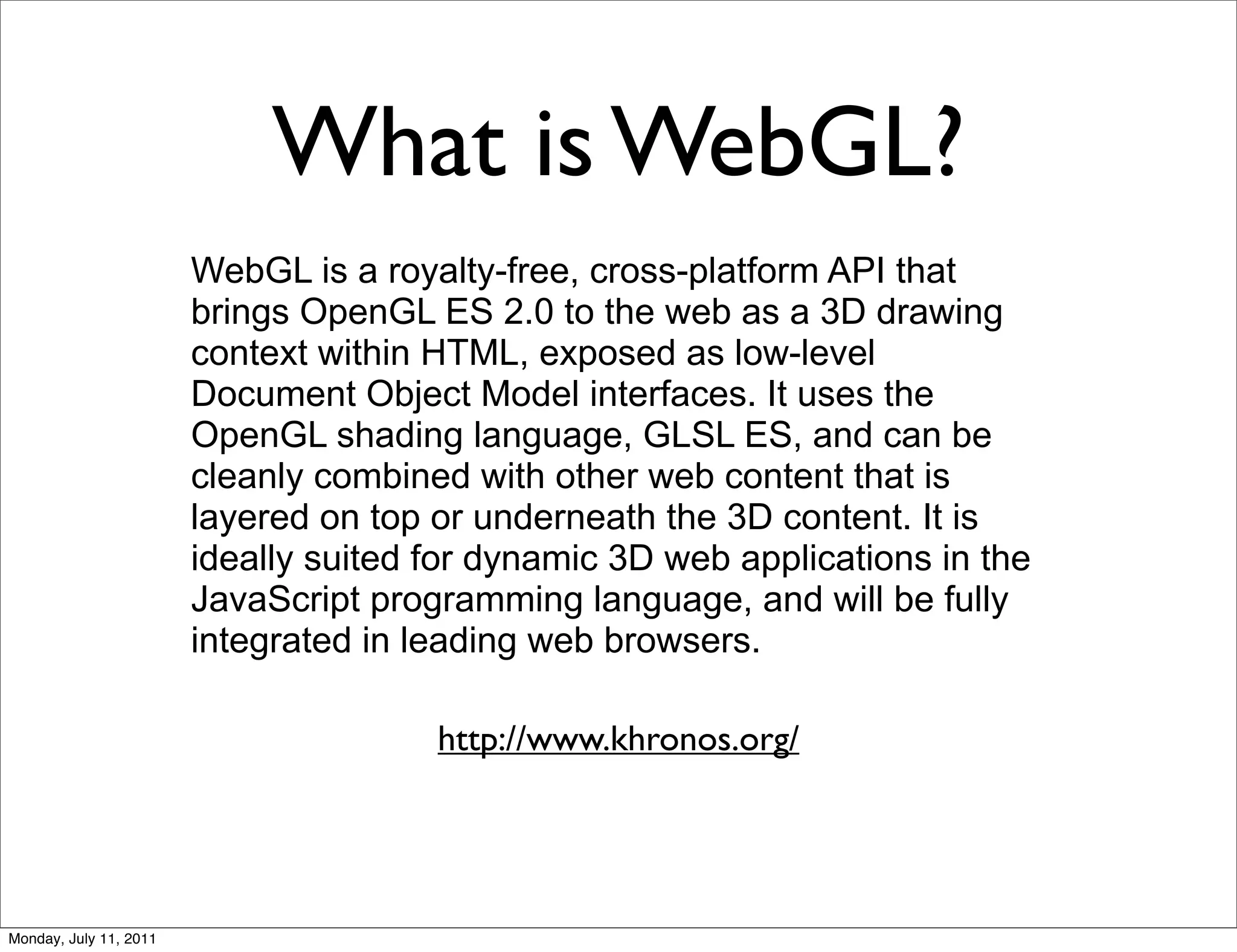 What is WebGL?

WebGL is a royalty-free, cross-platform API that brings OpenGL ES 2.0 to the web as a 3D drawing context within HTML, exposed as low-level Document Object Model interfaces. It uses the OpenGL shading language, GLSL ES, and can be cleanly combined with other web content that is layered on top or underneath the 3D content. It is ideally suited for dynamic 3D web applications in the JavaScript programming language, and will be fully integrated in leading web browsers.

http://www.khronos.org/

Monday, July 11, 2011